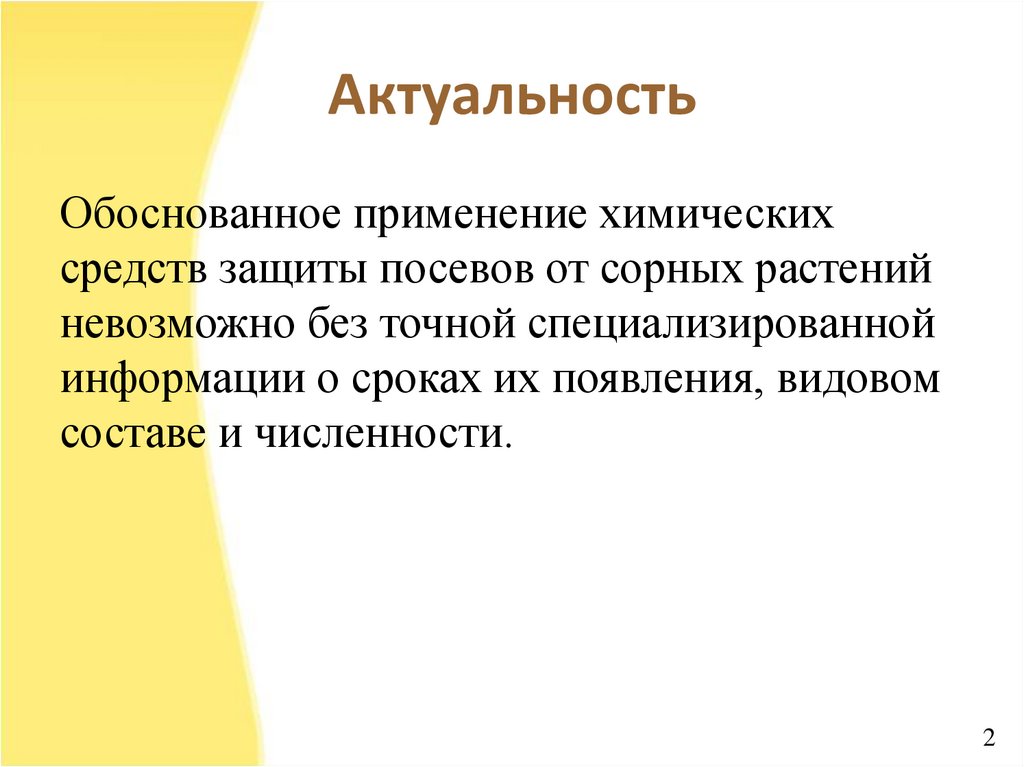 Актуальность

Обоснованное применение химических средств защиты посевов от сорных растений невозможно без точной специализированной информации о сроках их появления, видовом составе и численности.

2